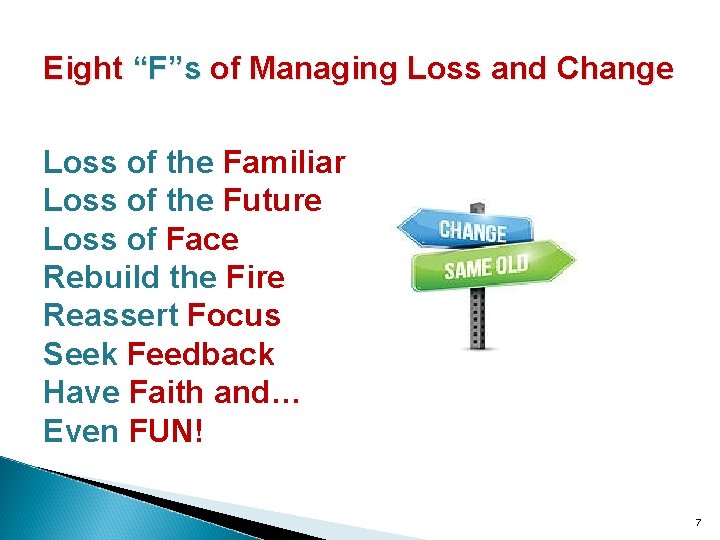 Eight “F”s of Managing Loss and Change

Loss of the Familiar
Loss of the Future
Loss of Face
Rebuild the Fire
Reassert Focus
Seek Feedback
Have Faith and…
Even FUN!

CHANGE
SAME OLD

7